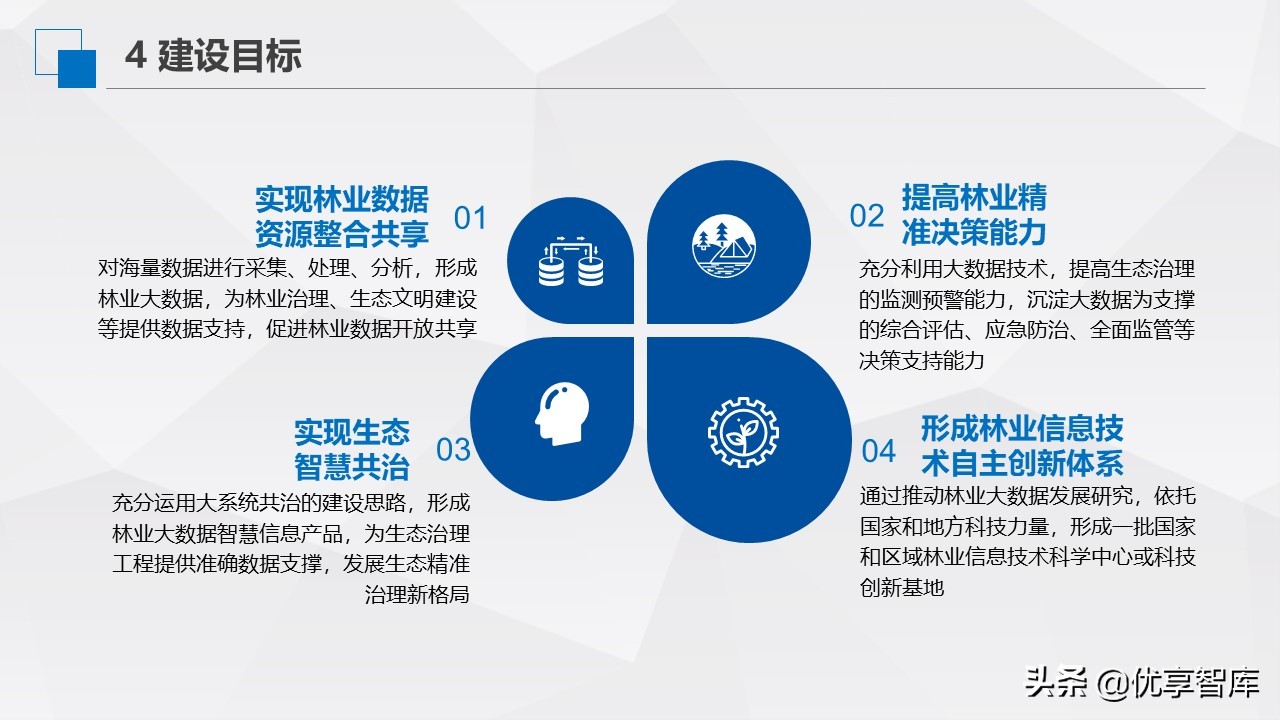 4 建设目标

实现林业数据资源整合共享 01
对海量数据进行采集、处理、分析，形成林业大数据，为林业治理、生态文明建设等提供数据支持，促进林业数据开放共享

02 提高林业精准决策能力
充分利用大数据技术，提高生态治理的监测预警能力，沉淀大数据为支撑的综合评估、应急防治、全面监管等决策支持能力

实现生态智慧共治 03
充分运用大系统共治的建设思路，形成林业大数据智慧信息产品，为生态治理工程提供准确数据支撑，发展生态精准治理新格局

04 形成林业信息技术自主创新体系
通过推动林业大数据发展研究，依托国家和地方科技力量，形成一批国家和区域林业信息技术科学中心或科技创新基地

头条 @优享智库